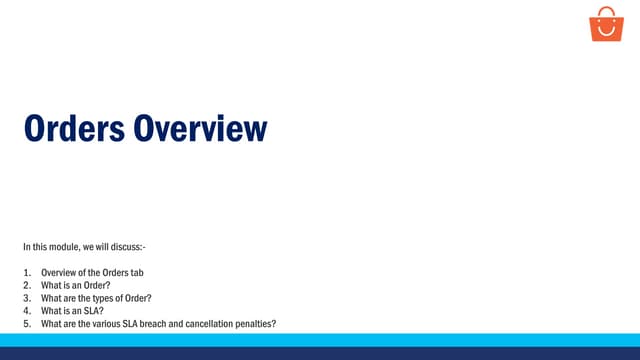 Orders Overview

In this module, we will discuss:-

1. Overview of the Orders tab
2. What is an Order?
3. What are the types of Order?
4. What is an SLA?
5. What are the various SLA breach and cancellation penalties?